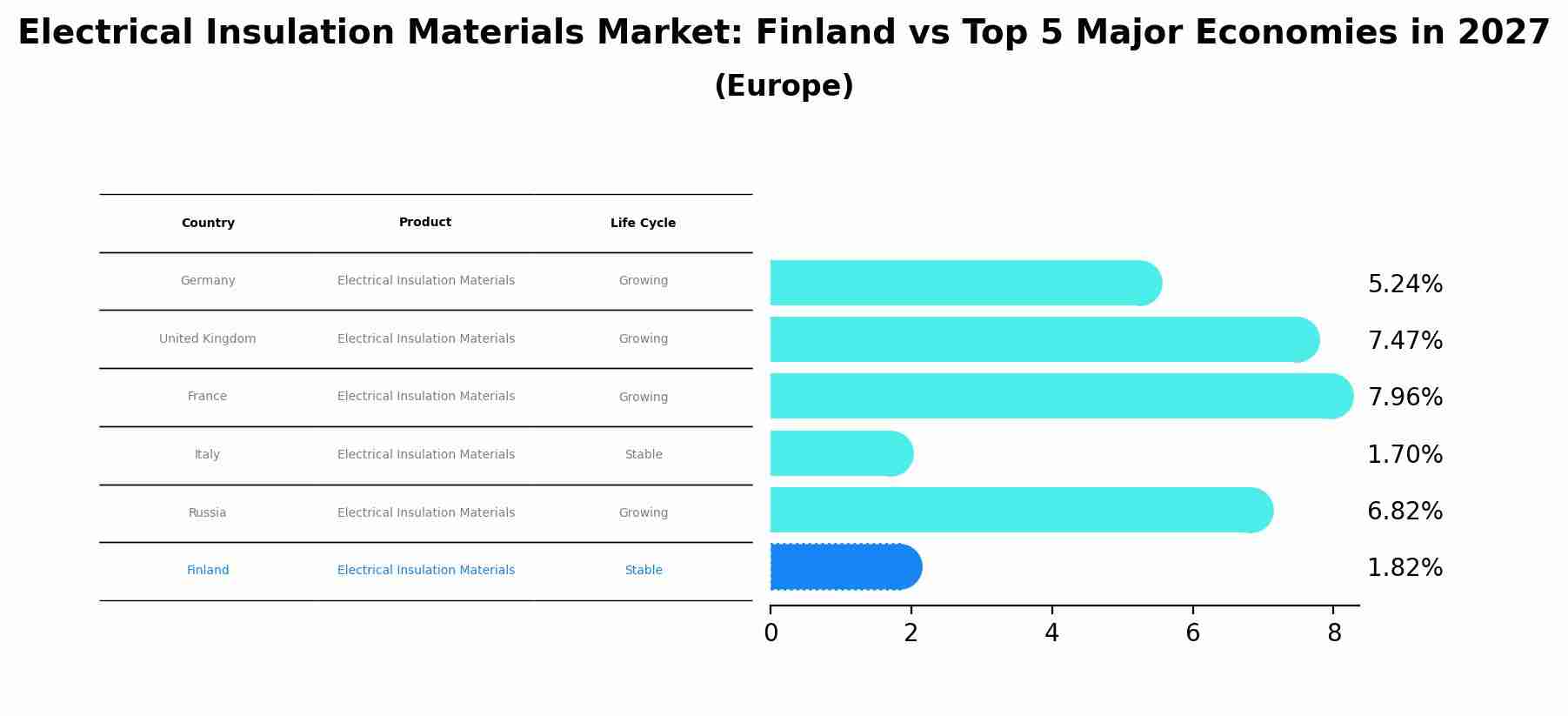 Electrical Insulation Materials Market: Finland vs Top 5 Major Economies in 2027
(Europe)

| Country | Product | Life Cycle |
|---|---|---|
| Germany | Electrical Insulation Materials | Growing |
| United Kingdom | Electrical Insulation Materials | Growing |
| France | Electrical Insulation Materials | Growing |
| Italy | Electrical Insulation Materials | Stable |
| Russia | Electrical Insulation Materials | Growing |
| Finland | Electrical Insulation Materials | Stable |

5.24%
7.47%
7.96%
1.70%
6.82%
1.82%

0 2 4 6 8